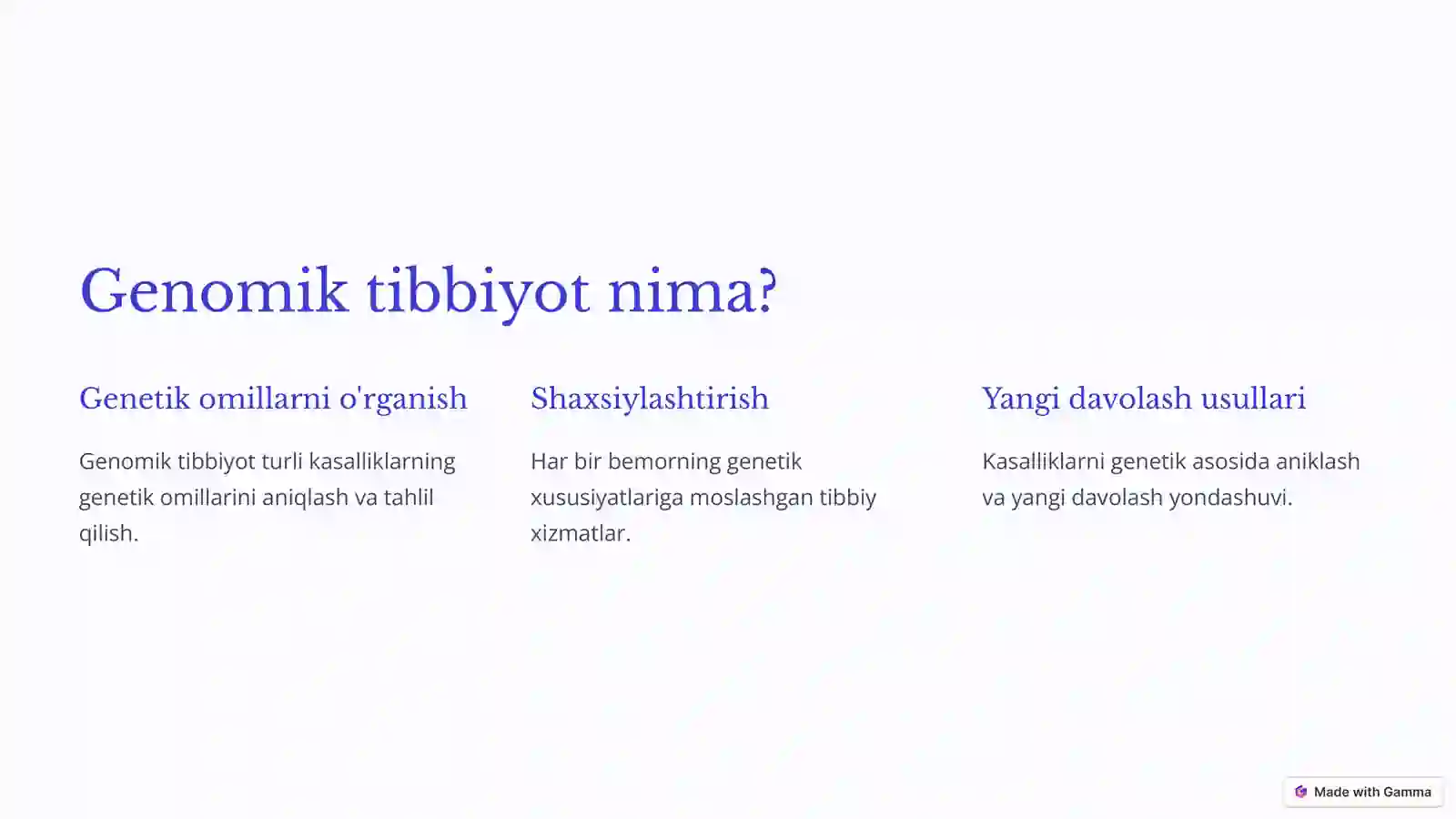 Genomik tibbiyot nima?

Genetik omillarni o'rganish

Genomik tibbiyot turli kasalliklarning genetik omillarini aniqlash va tahlil qilish.

Shaxsiylashtirish

Har bir bemorning genetik xususiyatlariga moslashgan tibbiy xizmatlar.

Yangi davolash usullari

Kasalliklarni genetik asosida aniklash va yangi davolash yondashuvi.

Made with Gamma